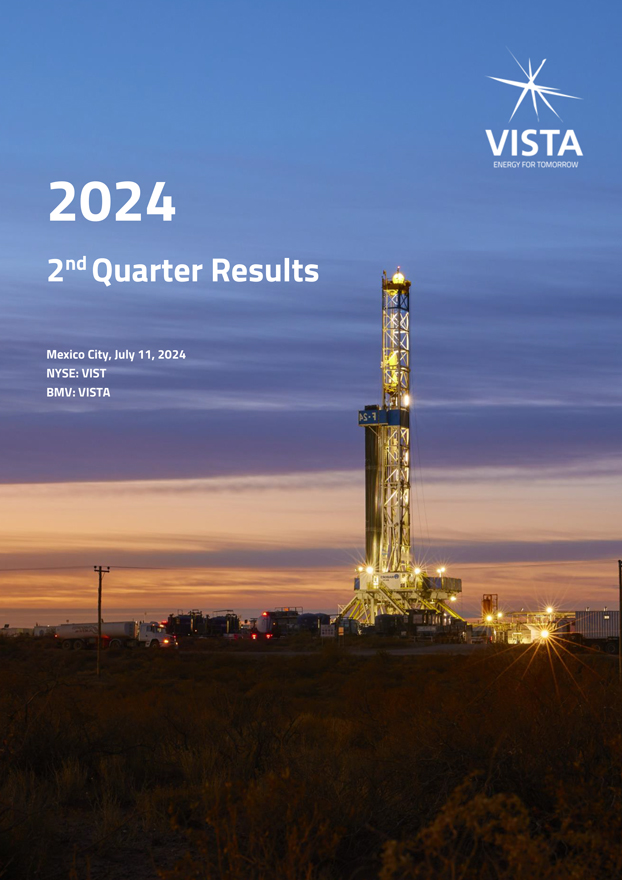 VISTA
ENERGY FOR TOMORROW

2024

2$^{nd}$ Quarter Results

Mexico City, July 11, 2024
NYSE: VIST
BMV: VISTA